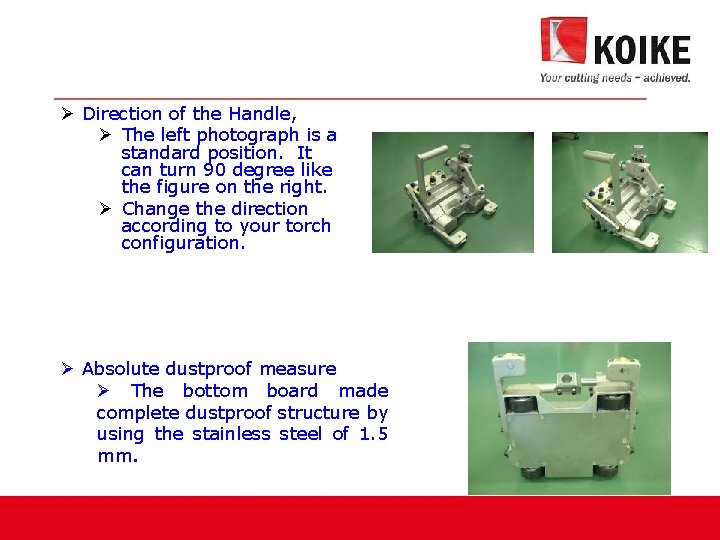 KOIKE
Your cutting needs – achieved.

➢ Direction of the Handle,
➢ The left photograph is a standard position. It can turn 90 degree like the figure on the right.
➢ Change the direction according to your torch configuration.

➢ Absolute dustproof measure
➢ The bottom board made complete dustproof structure by using the stainless steel of 1.5 mm.